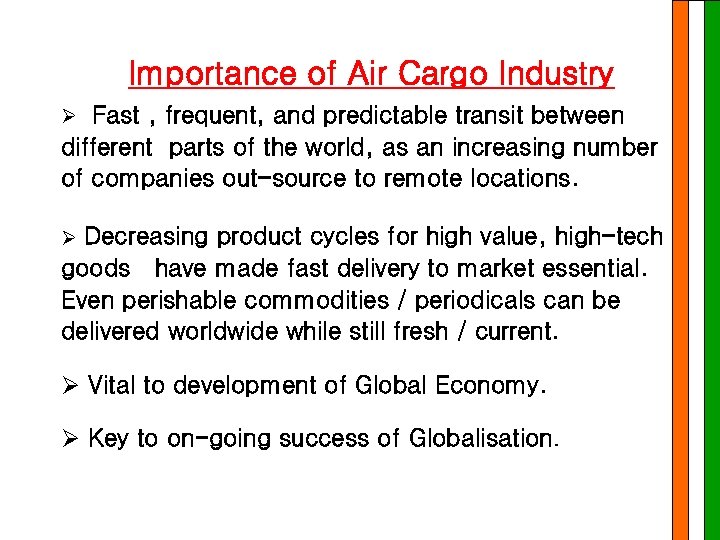 Importance of Air Cargo Industry

➢ Fast , frequent, and predictable transit between different parts of the world, as an increasing number of companies out-source to remote locations.

➢ Decreasing product cycles for high value, high-tech goods have made fast delivery to market essential. Even perishable commodities / periodicals can be delivered worldwide while still fresh / current.

➢ Vital to development of Global Economy.

➢ Key to on-going success of Globalisation.